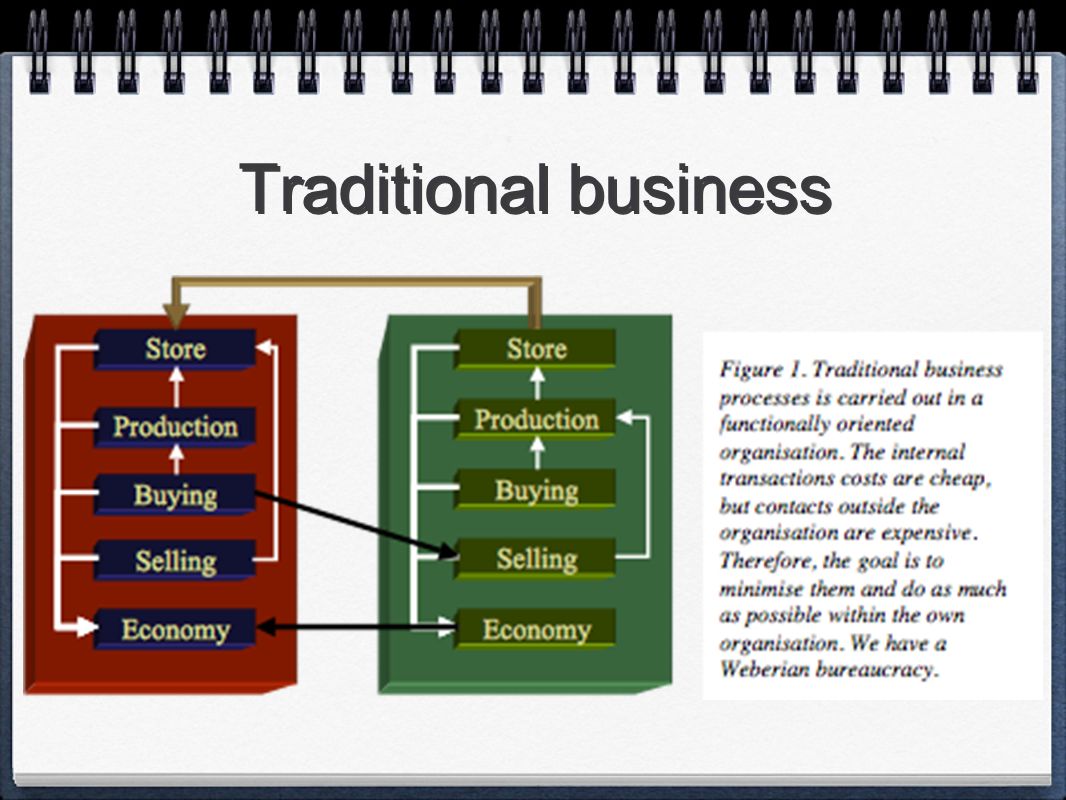 Traditional business

Store
Production
Buying
Selling
Economy

Store
Production
Buying
Selling
Economy

Figure 1. Traditional business processes is carried out in a functionally oriented organisation. The internal transactions costs are cheap, but contacts outside the organisation are expensive. Therefore, the goal is to minimise them and do as much as possible within the own organisation. We have a Weberian bureaucracy.